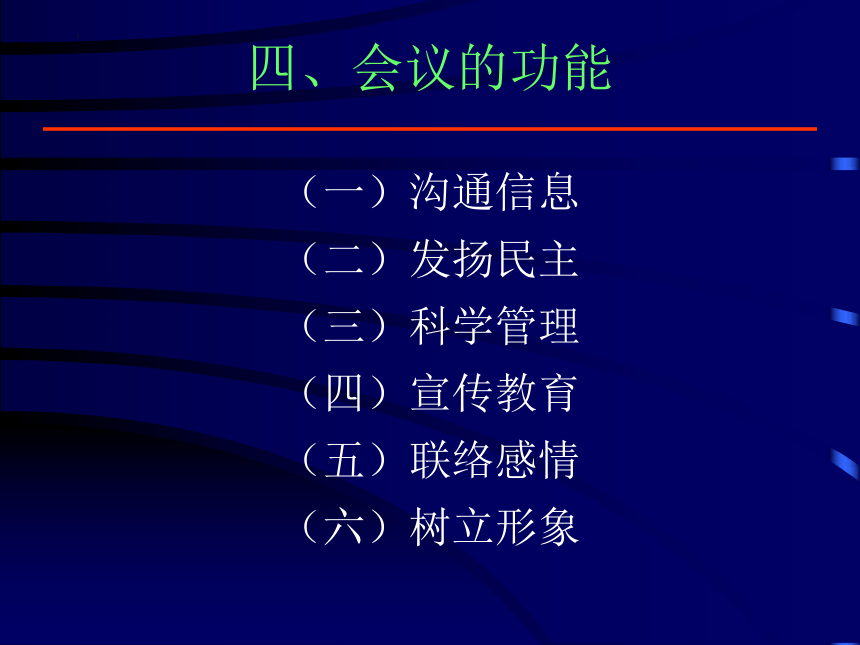 四、会议的功能

（一）沟通信息
（二）发扬民主
（三）科学管理
（四）宣传教育
（五）联络感情
（六）树立形象